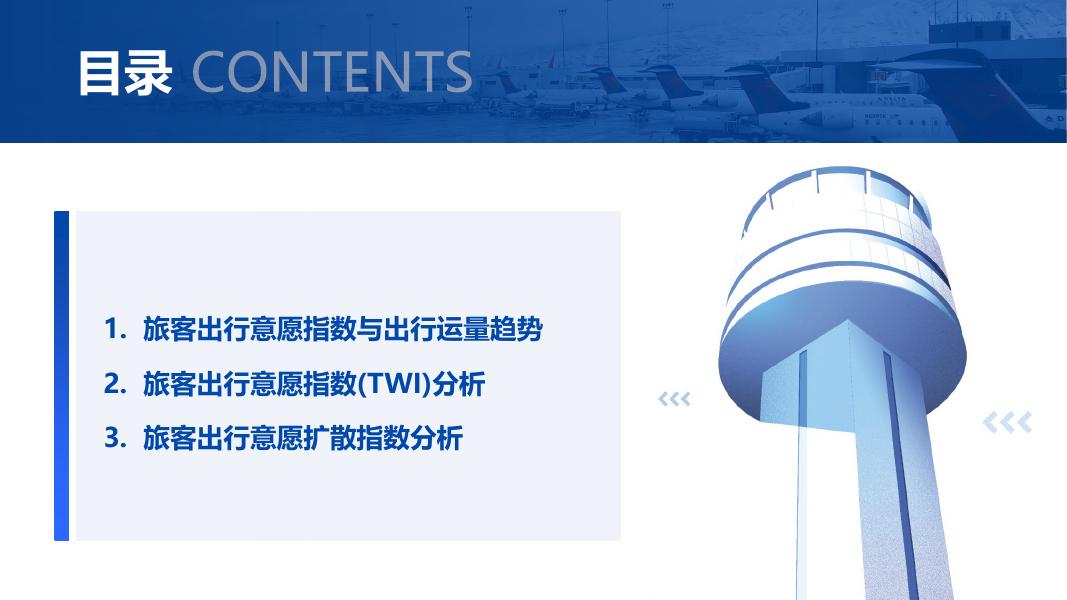 目录 CONTENTS

1. 旅客出行意愿指数与出行运量趋势
2. 旅客出行意愿指数(TWI)分析
3. 旅客出行意愿扩散指数分析